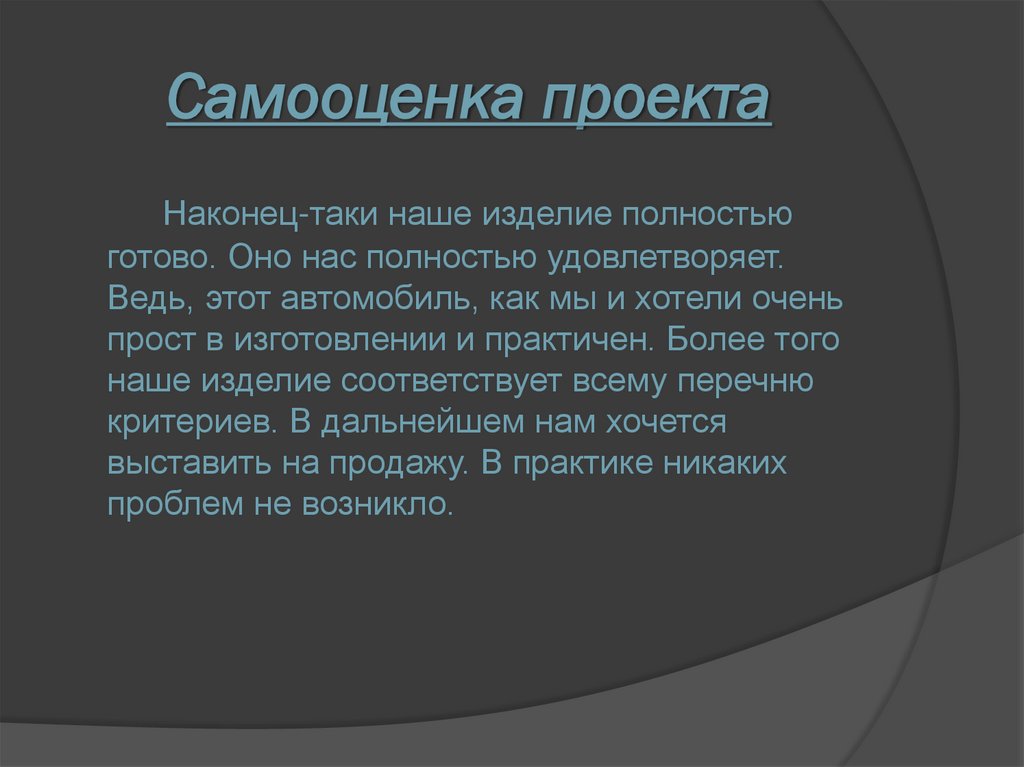 Самооценка проекта

Наконец-таки наше изделие полностью готово. Оно нас полностью удовлетворяет. Ведь, этот автомобиль, как мы и хотели очень прост в изготовлении и практичен. Более того наше изделие соответствует всему перечню критериев. В дальнейшем нам хочется выставить на продажу. В практике никаких проблем не возникло.